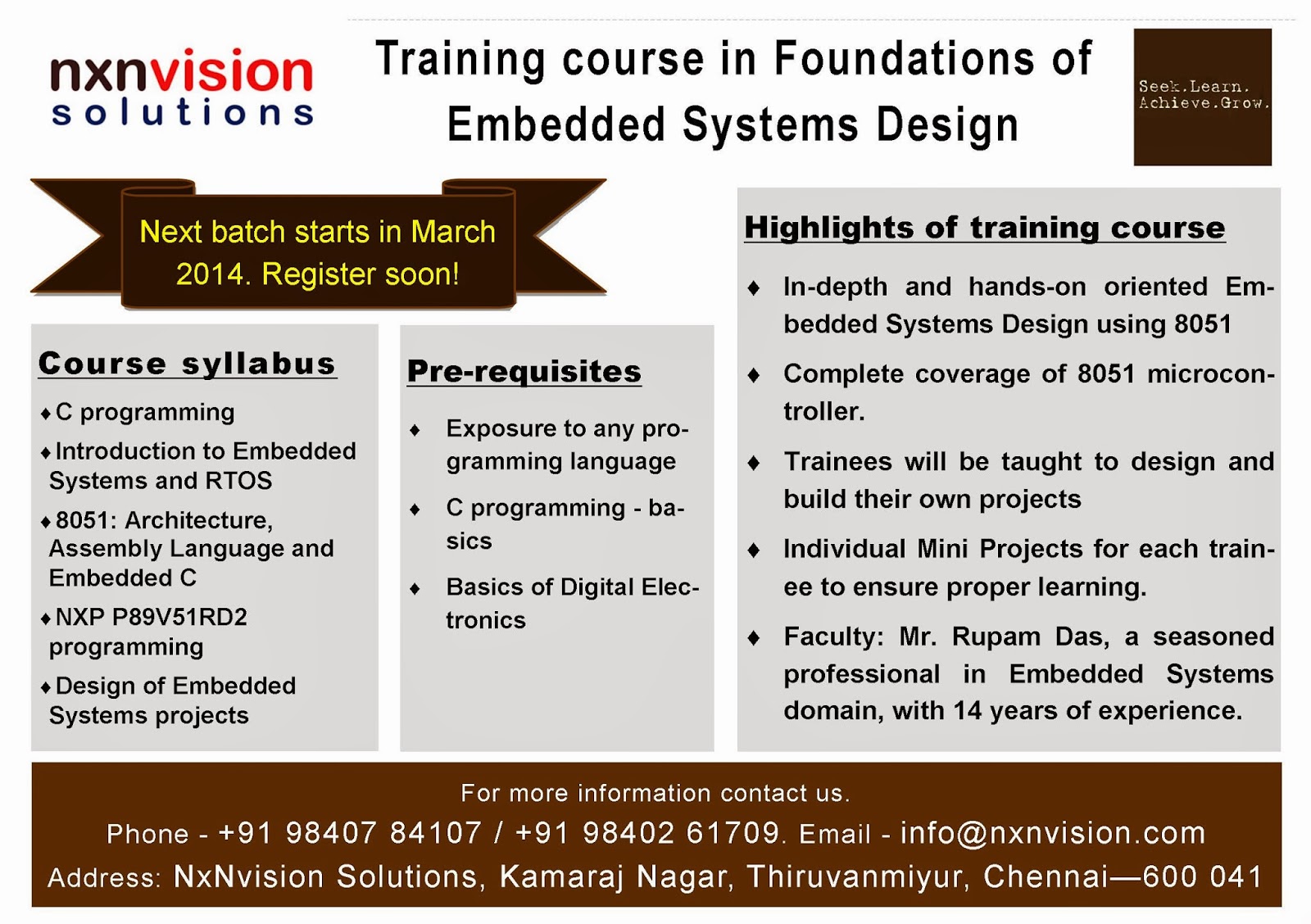 nxnvision
solutions

Training course in Foundations of Embedded Systems Design

Seek.Learn. Achieve.Grow.

Next batch starts in March 2014. Register soon!

Course syllabus

♦ C programming
♦ Introduction to Embedded Systems and RTOS
♦ 8051: Architecture, Assembly Language and Embedded C
♦ NXP P89V51RD2 programming
♦ Design of Embedded Systems projects

Pre-requisites

♦ Exposure to any programming language
♦ C programming - basics
♦ Basics of Digital Electronics

Highlights of training course

♦ In-depth and hands-on oriented Embedded Systems Design using 8051
♦ Complete coverage of 8051 microcontroller.
♦ Trainees will be taught to design and build their own projects
♦ Individual Mini Projects for each trainee to ensure proper learning.
♦ Faculty: Mr. Rupam Das, a seasoned professional in Embedded Systems domain, with 14 years of experience.

For more information contact us.
Phone - +91 98407 84107 / +91 98402 61709. Email - info@nxnvision.com
Address: NxNvision Solutions, Kamaraj Nagar, Thiruvanmiyur, Chennai—600 041